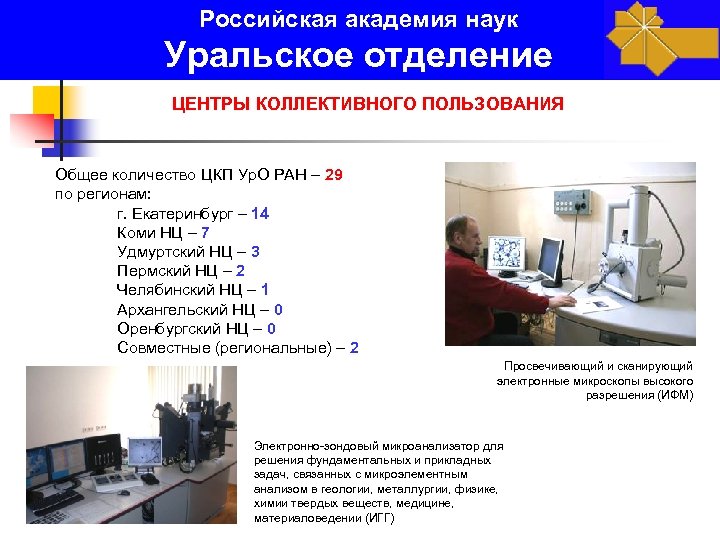 Российская академия наук
Уральское отделение

ЦЕНТРЫ КОЛЛЕКТИВНОГО ПОЛЬЗОВАНИЯ

Общее количество ЦКП УрО РАН – 29
по регионам:
г. Екатеринбург – 14
Коми НЦ – 7
Удмуртский НЦ – 3
Пермский НЦ – 2
Челябинский НЦ – 1
Архангельский НЦ – 0
Оренбургский НЦ – 0
Совместные (региональные) – 2

Просвечивающий и сканирующий электронные микроскопы высокого разрешения (ИФМ)

Электронно-зондовый микроанализатор для решения фундаментальных и прикладных задач, связанных с микроэлементным анализом в геологии, металлургии, физике, химии твердых веществ, медицине, материаловедении (ИГГ)